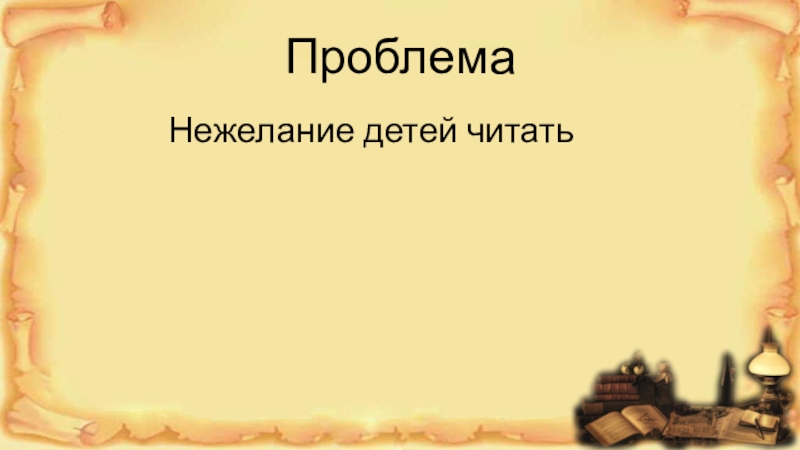 Проблема

Нежелание детей читать